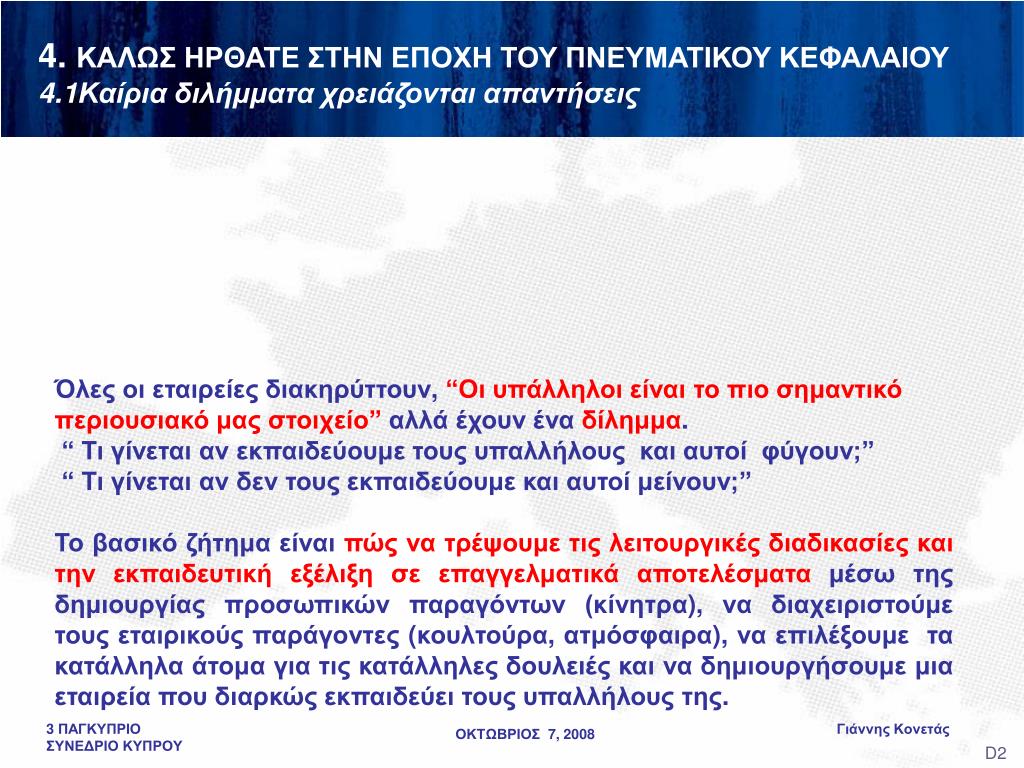 4. ΚΑΛΩΣ ΗΡΘΑΤΕ ΣΤΗΝ ΕΠΟΧΗ ΤΟΥ ΠΝΕΥΜΑΤΙΚΟΥ ΚΕΦΑΛΑΙΟΥ
4.1Καίρια διλήμματα χρειάζονται απαντήσεις

Όλες οι εταιρείες διακηρύττουν, “Οι υπάλληλοι είναι το πιο σημαντικό περιουσιακό μας στοιχείο” αλλά έχουν ένα δίλημμα.
“ Τι γίνεται αν εκπαιδεύουμε τους υπαλλήλους και αυτοί φύγουν;”
“ Τι γίνεται αν δεν τους εκπαιδεύουμε και αυτοί μείνουν;”

Το βασικό ζήτημα είναι πώς να τρέψουμε τις λειτουργικές διαδικασίες και την εκπαιδευτική εξέλιξη σε επαγγελματικά αποτελέσματα μέσω της δημιουργίας προσωπικών παραγόντων (κίνητρα), να διαχειριστούμε τους εταιρικούς παράγοντες (κουλτούρα, ατμόσφαιρα), να επιλέξουμε τα κατάλληλα άτομα για τις κατάλληλες δουλειές και να δημιουργήσουμε μια εταιρεία που διαρκώς εκπαιδεύει τους υπαλλήλους της.

3 ΠΑΓΚΥΠΡΙΟ
ΣΥΝΕΔΡΙΟ ΚΥΠΡΟΥ

ΟΚΤΩΒΡΙΟΣ 7, 2008

Γιάννης Κονετάς

D2